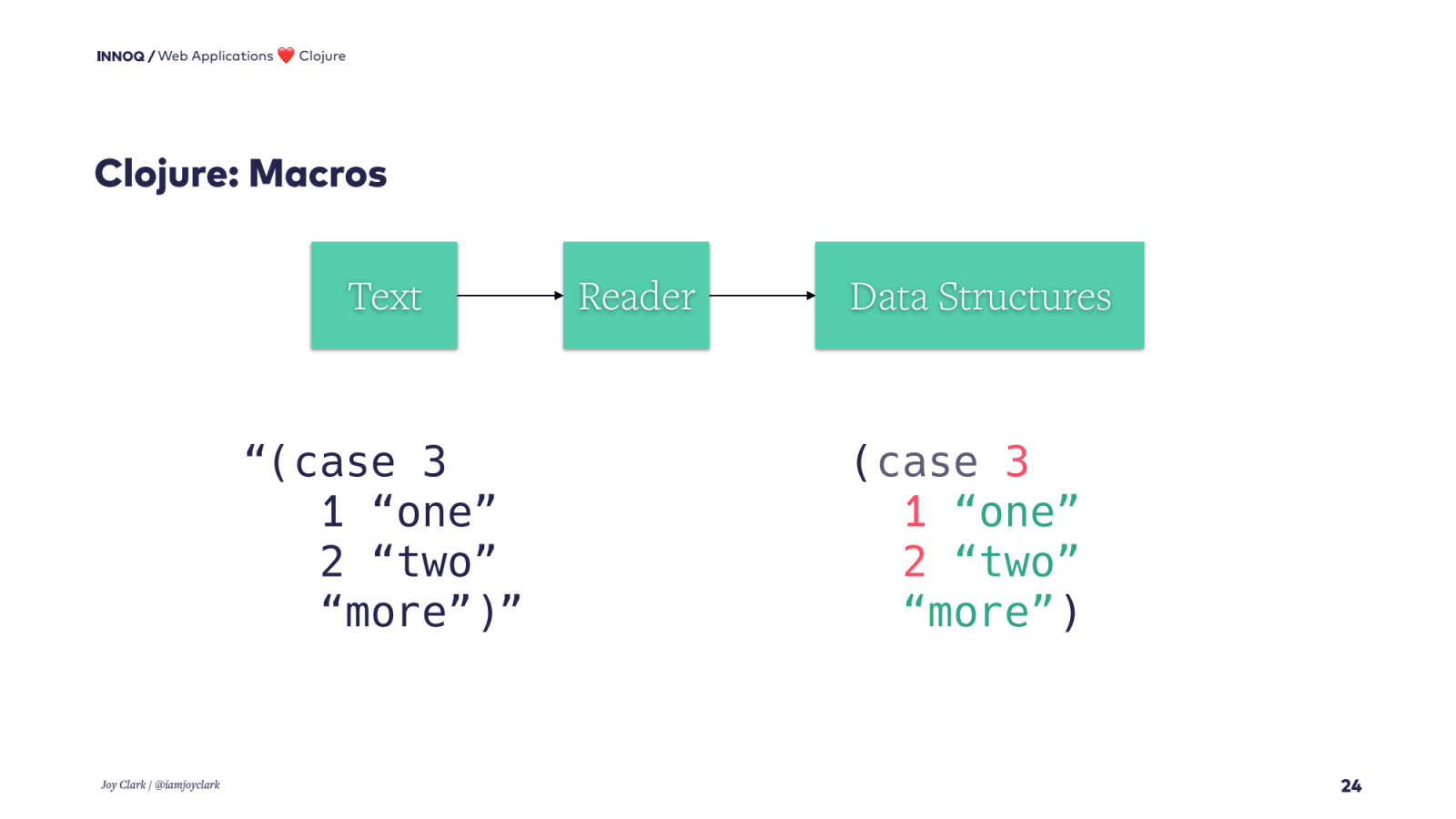 INNOQ / Web Applications ❤️ Clojure

Clojure: Macros

Text

Reader

Data Structures

“(case 3
1 “one”
2 “two”
“more”)”

(case 3
1 “one”
2 “two”
“more”)

Joy Clark | @iamjoyclark

24